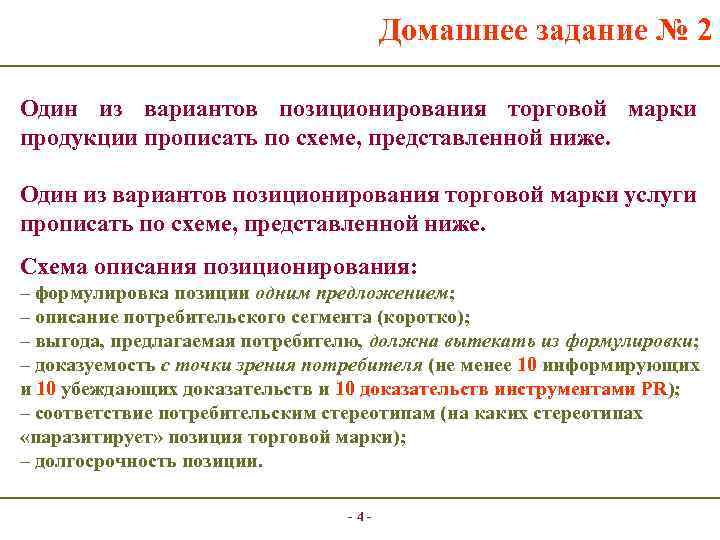 Домашнее задание № 2

Один из вариантов позиционирования торговой марки продукции прописать по схеме, представленной ниже.

Один из вариантов позиционирования торговой марки услуги прописать по схеме, представленной ниже.

Схема описания позиционирования:
– формулировка позиции одним предложением;
– описание потребительского сегмента (коротко);
– выгода, предлагаемая потребителю, должна вытекать из формулировки;
– доказуемость с точки зрения потребителя (не менее 10 информирующих и 10 убеждающих доказательств и 10 доказательств инструментами PR);
– соответствие потребительским стереотипам (на каких стереотипах «паразитирует» позиция торговой марки);
– долгосрочность позиции.

- 4 -